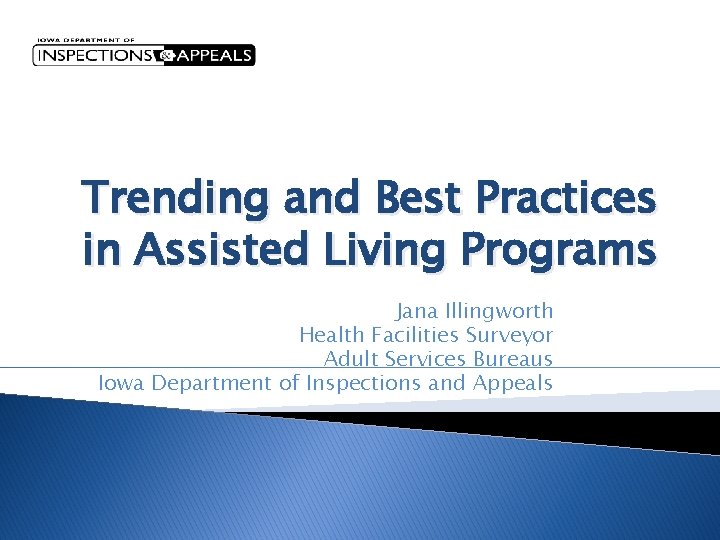 IOWA DEPARTMENT OF
INSPECTIONS & APPEALS

Trending and Best Practices in Assisted Living Programs

Jana Illingworth
Health Facilities Surveyor
Adult Services Bureaus
Iowa Department of Inspections and Appeals